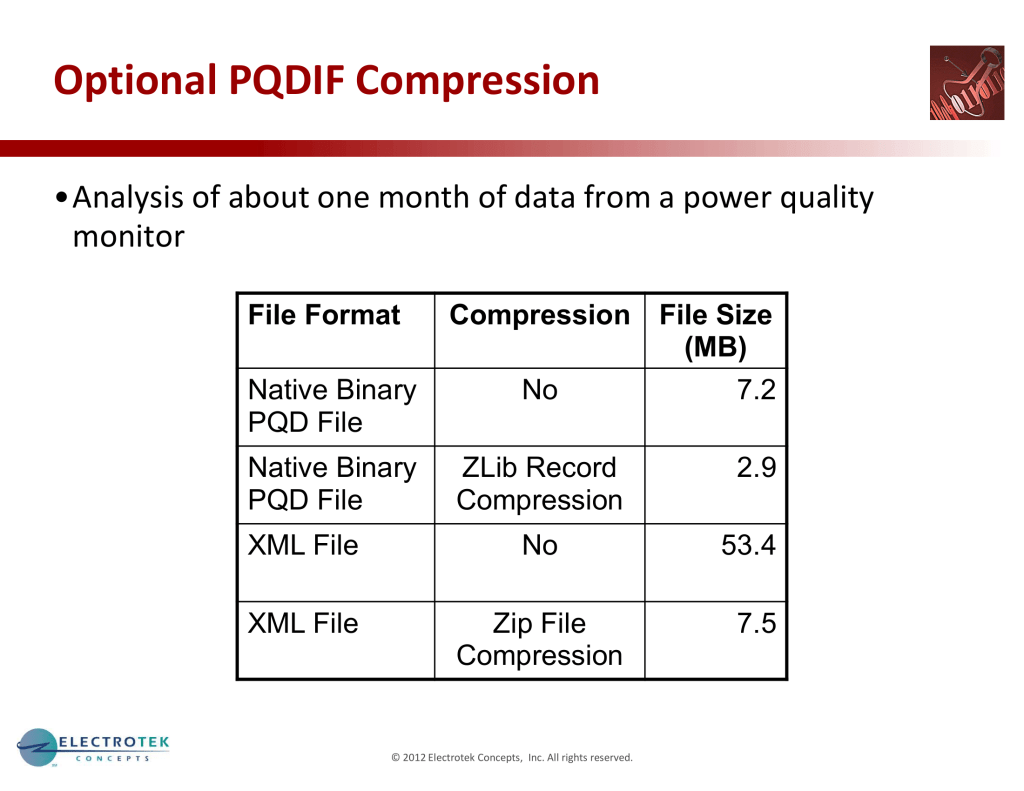 Optional PQDIF Compression

• Analysis of about one month of data from a power quality monitor

| File Format | Compression | File Size (MB) |
|---|---|---|
| Native Binary PQD File | No | 7.2 |
| Native Binary PQD File | ZLib Record Compression | 2.9 |
| XML File | No | 53.4 |
| XML File | Zip File Compression | 7.5 |

ELECTROTEK CONCEPTS

© 2012 Electrotek Concepts, Inc. All rights reserved.